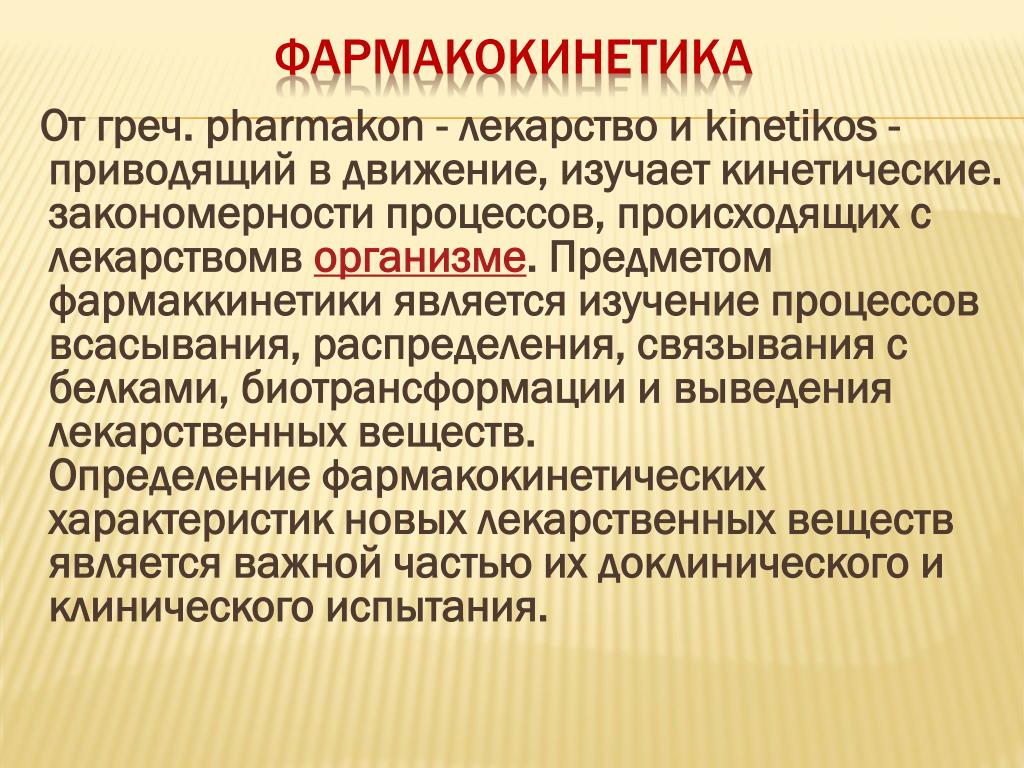 ФАРМАКОКИНЕТИКА

От греч. pharmakon - лекарство и kinetikos - приводящий в движение, изучает кинетические. закономерности процессов, происходящих с лекарствомв организме. Предметом фармаккинетики является изучение процессов всасывания, распределения, связывания с белками, биотрансформации и выведения лекарственных веществ.
Определение фармакокинетических характеристик новых лекарственных веществ является важной частью их доклинического и клинического испытания.